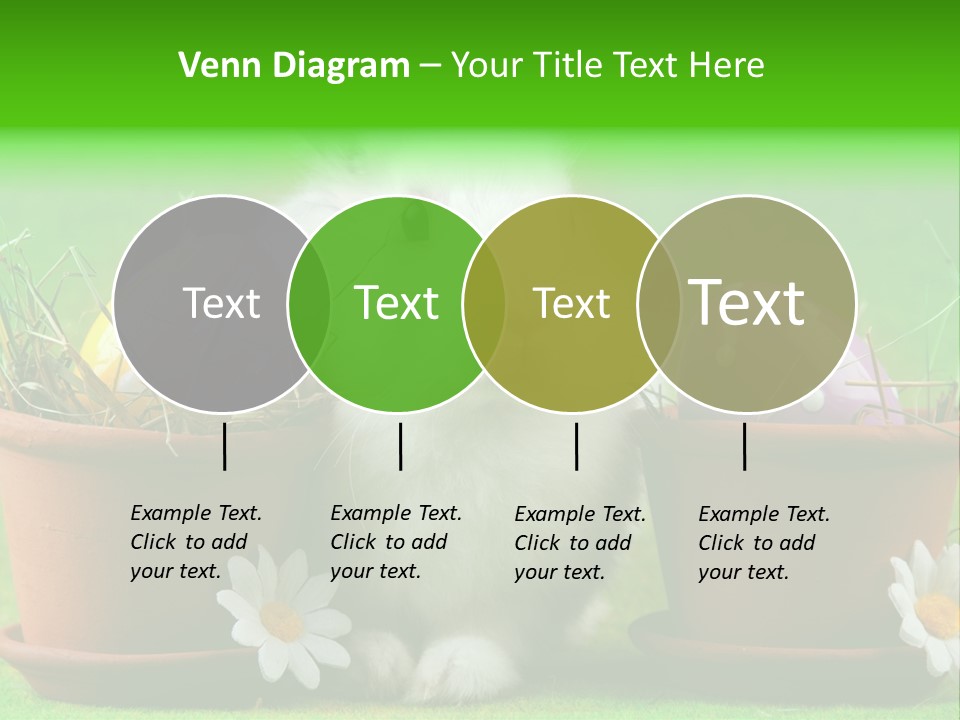 Venn Diagram – Your Title Text Here

Text

Text

Text

Text

Example Text. Click to add your text.

Example Text. Click to add your text.

Example Text. Click to add your text.

Example Text. Click to add your text.